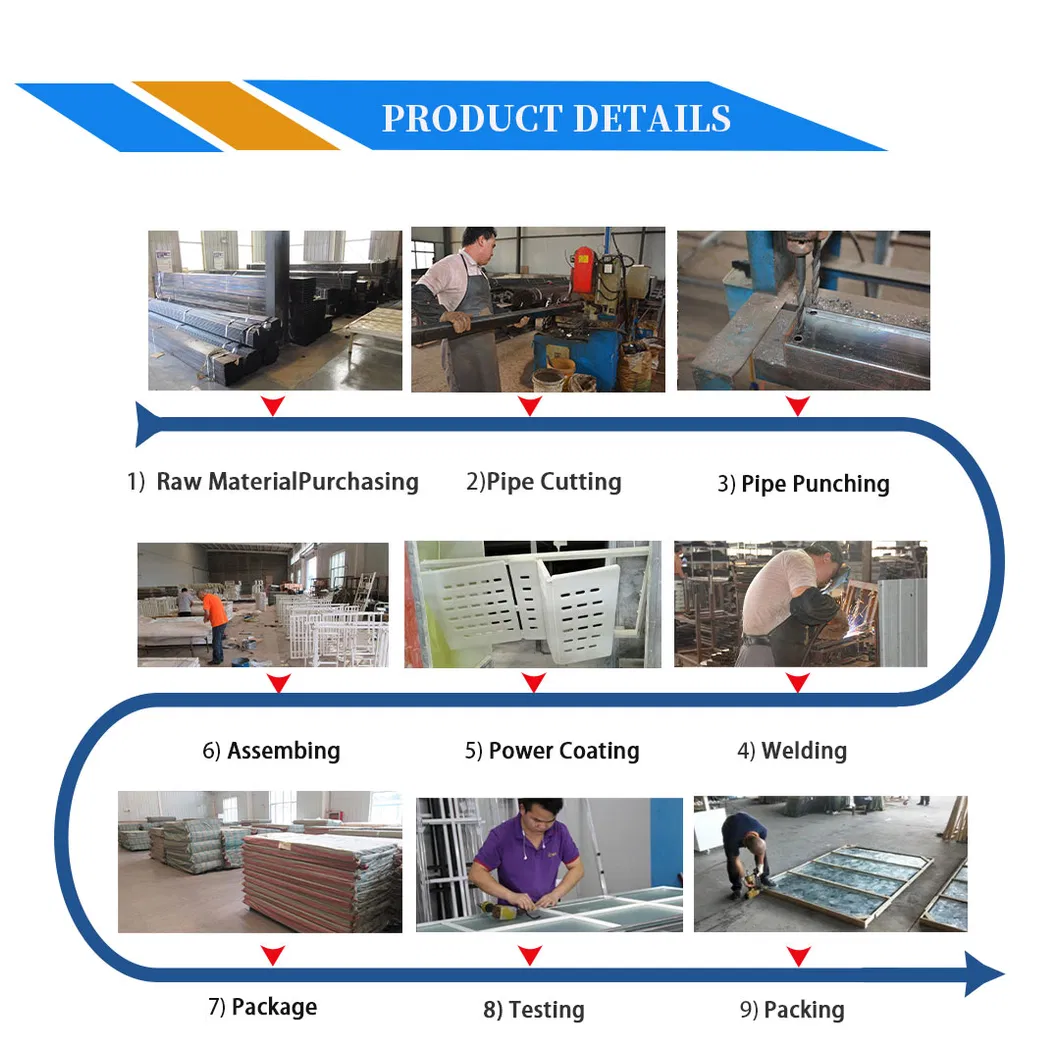 PRODUCT DETAILS

1) Raw MaterialPurchasing

2)Pipe Cutting

3) Pipe Punching

6) Assembing

5) Power Coating

4) Welding

7) Package

8) Testing

9) Packing